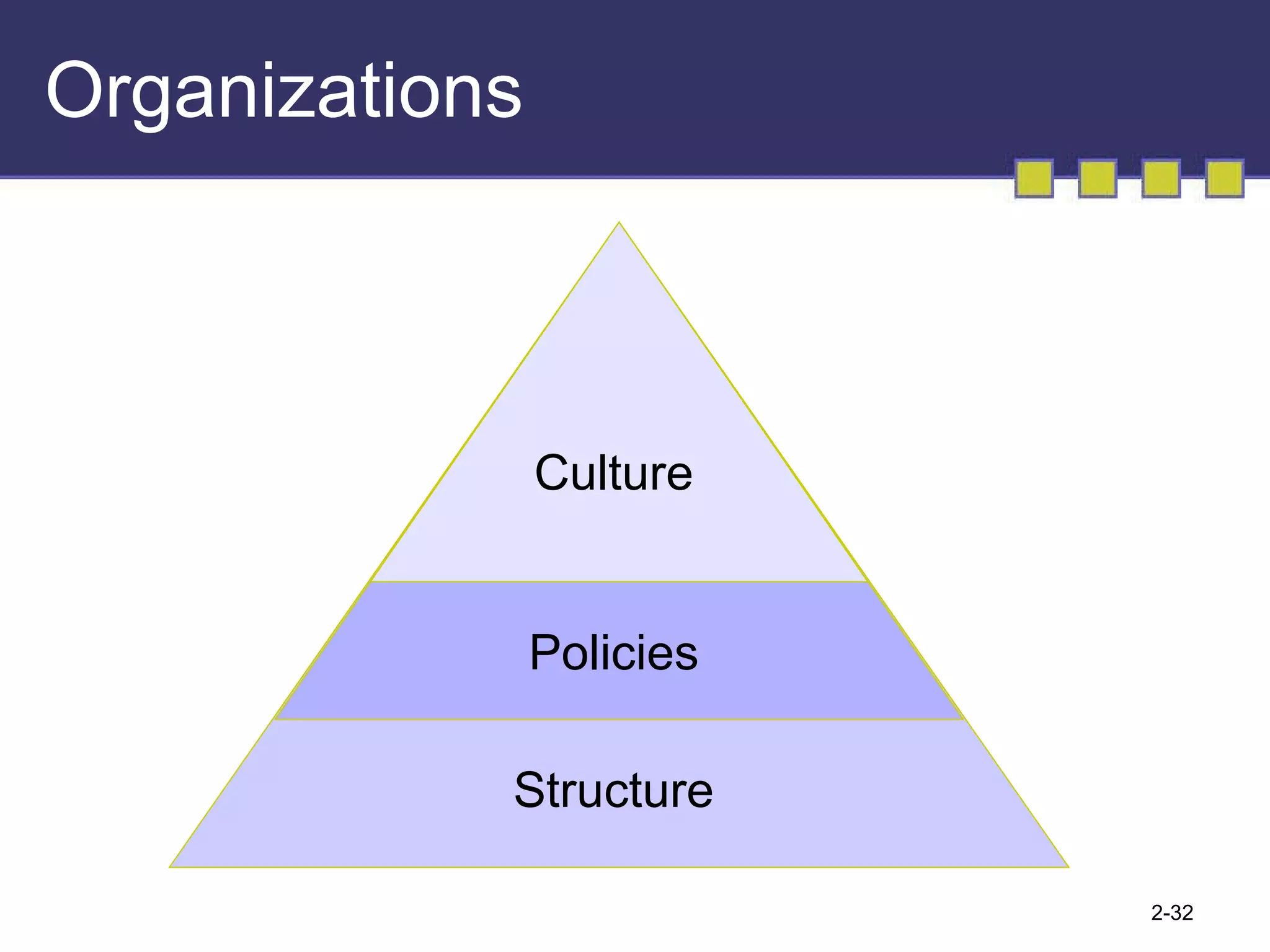 Organizations

Culture

Policies

Structure

2-32